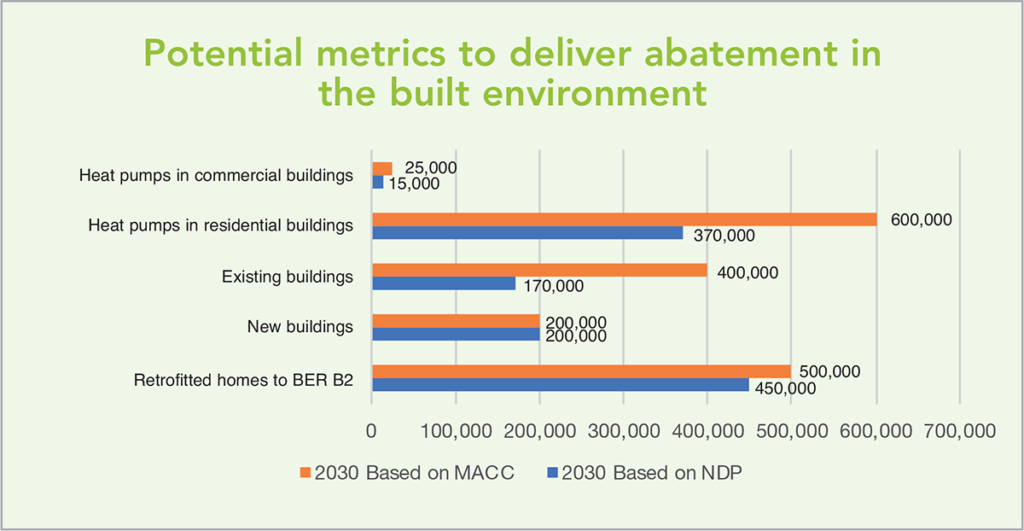 Potential metrics to deliver abatement in the built environment

Heat pumps in commercial buildings
25,000
15,000

Heat pumps in residential buildings
600,000
370,000

Existing buildings
400,000
170,000

New buildings
200,000
200,000

Retrofitted homes to BER B2
500,000
450,000

0 100,000 200,000 300,000 400,000 500,000 600,000 700,000

2030 Based on MACC
2030 Based on NDP